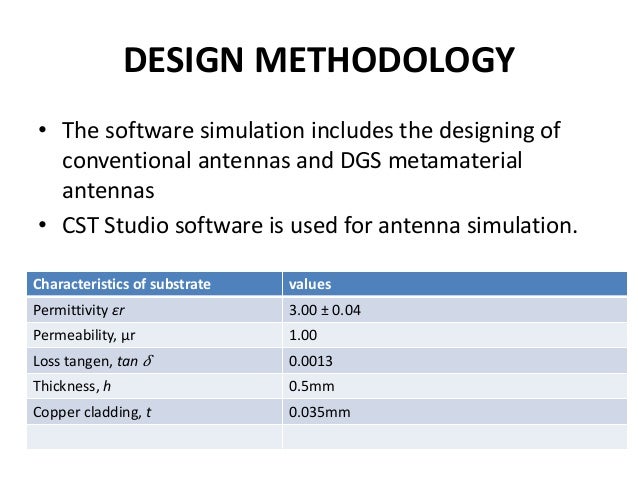 DESIGN METHODOLOGY

• The software simulation includes the designing of conventional antennas and DGS metamaterial antennas
• CST Studio software is used for antenna simulation.

| Characteristics of substrate | values |
|---|---|
| Permittivity $\varepsilon r$ | 3.00 ± 0.04 |
| Permeability, μr | 1.00 |
| Loss tangen, $tan\ \delta$ | 0.0013 |
| Thickness, $h$ | 0.5mm |
| Copper cladding, $t$ | 0.035mm |
| | |